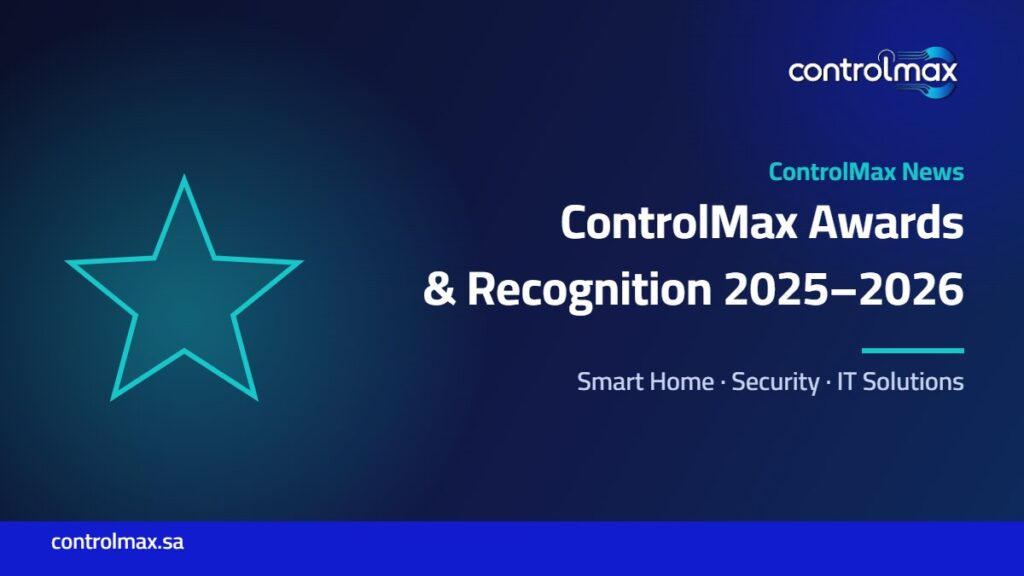 controlmax

ControlMax News

ControlMax Awards
& Recognition 2025–2026

Smart Home · Security · IT Solutions

controlmax.sa